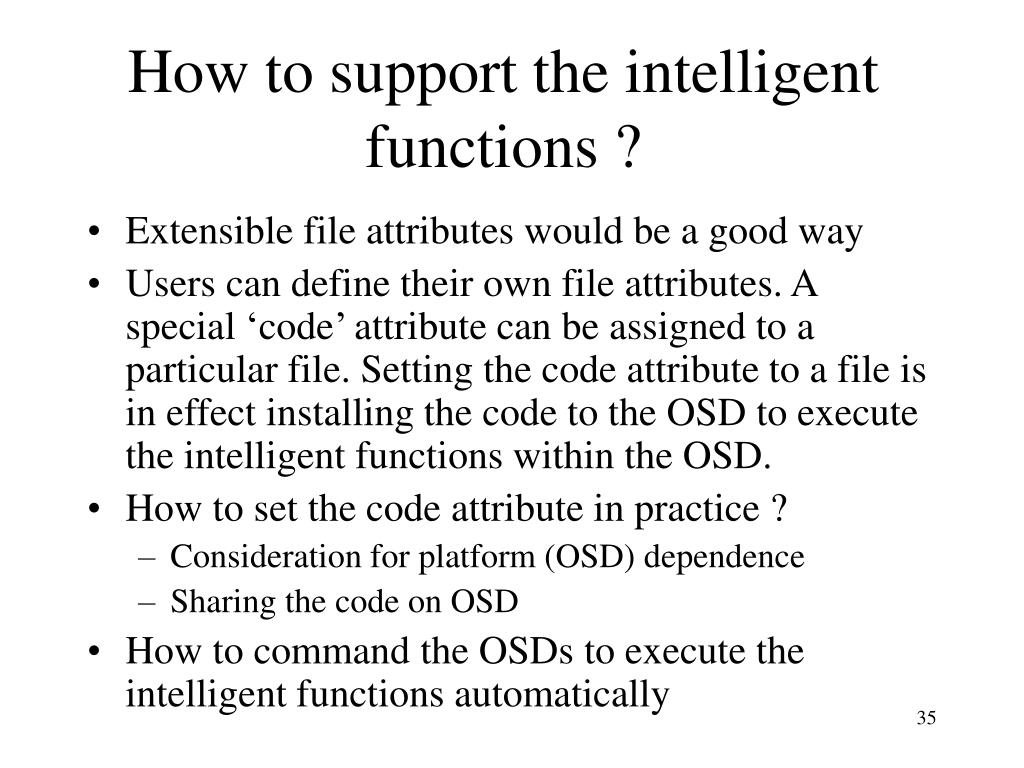 How to support the intelligent functions ?

• Extensible file attributes would be a good way
• Users can define their own file attributes. A special ‘code’ attribute can be assigned to a particular file. Setting the code attribute to a file is in effect installing the code to the OSD to execute the intelligent functions within the OSD.
• How to set the code attribute in practice ?
  – Consideration for platform (OSD) dependence
  – Sharing the code on OSD
• How to command the OSDs to execute the intelligent functions automatically

35